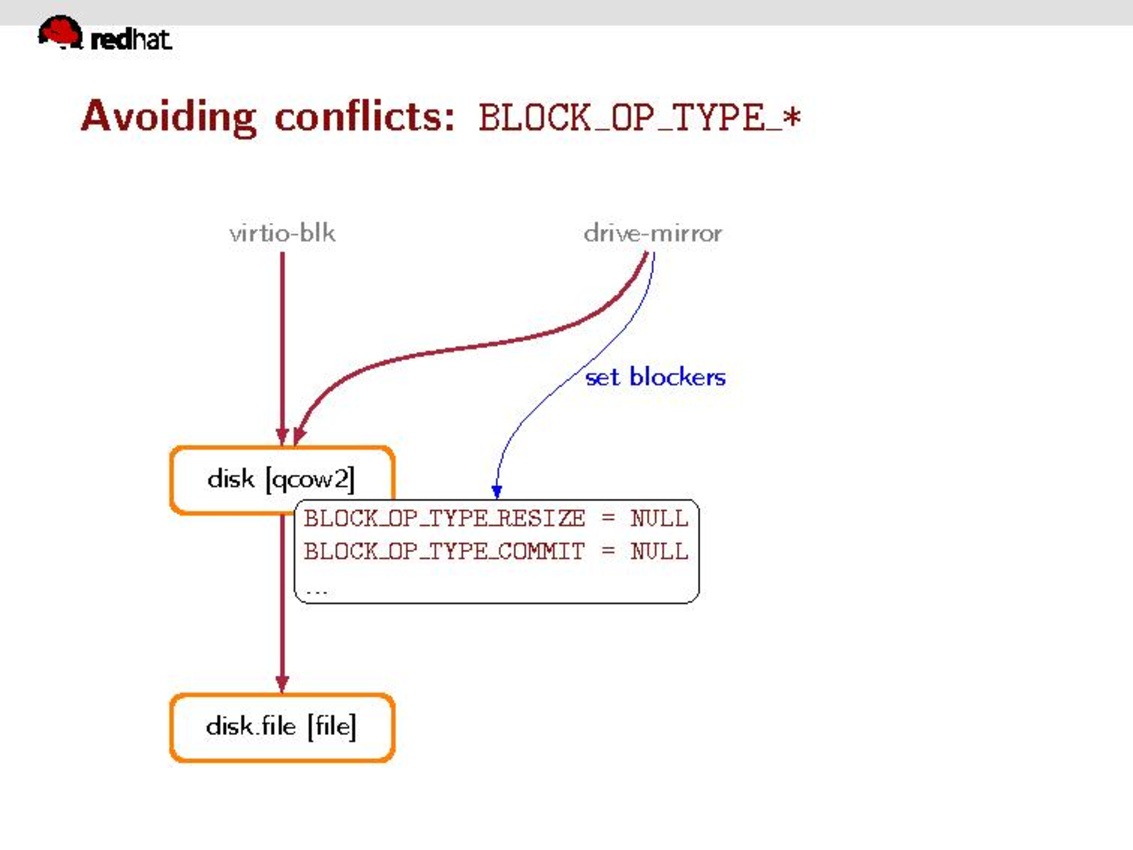 redhat.

Avoiding conflicts: BLOCK_OP_TYPE_*

virtio-blk

drive-mirror

set blockers

disk [qcow2]

BLOCK_OP_TYPE_RESIZE = NULL
BLOCK_OP_TYPE_COMMIT = NULL
...

disk.file [file]